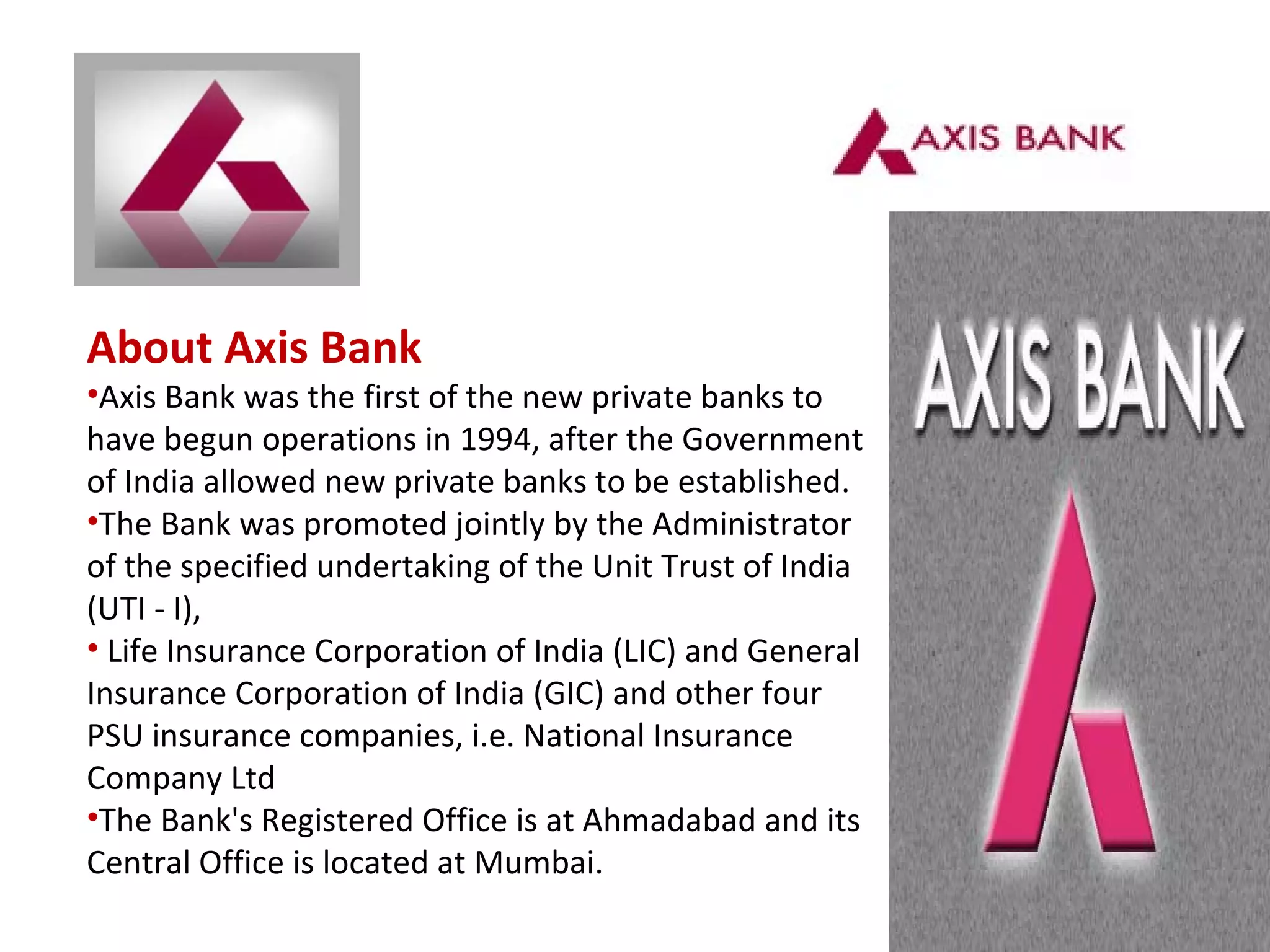 AXIS BANK

About Axis Bank

•Axis Bank was the first of the new private banks to have begun operations in 1994, after the Government of India allowed new private banks to be established.

•The Bank was promoted jointly by the Administrator of the specified undertaking of the Unit Trust of India (UTI - I),

• Life Insurance Corporation of India (LIC) and General Insurance Corporation of India (GIC) and other four PSU insurance companies, i.e. National Insurance Company Ltd

•The Bank's Registered Office is at Ahmadabad and its Central Office is located at Mumbai.

AXIS BANK